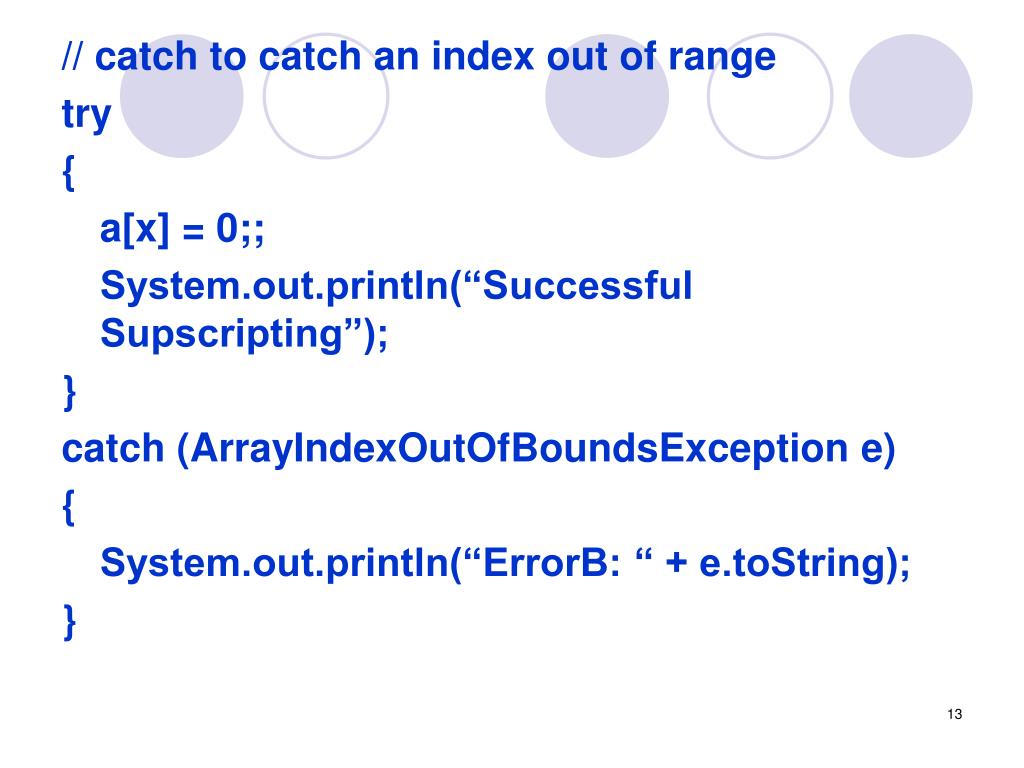 // catch to catch an index out of range
try
{
a[x] = 0;;
System.out.println(“Successful Supscripting”);
}
catch (ArrayIndexOutOfBoundsException e)
{
System.out.println(“ErrorB: “ + e.toString);
}

13